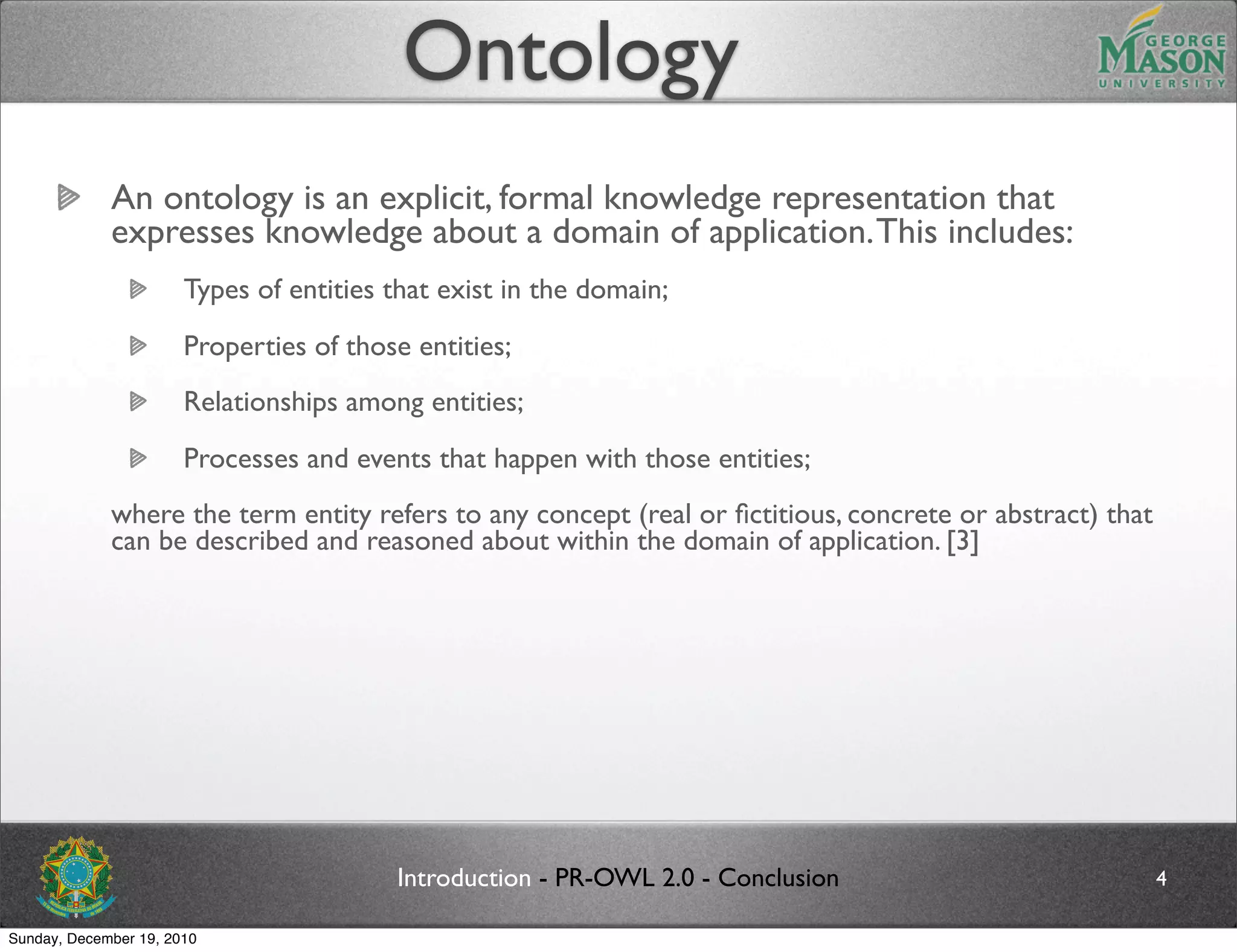 Ontology

GEORGE MASON UNIVERSITY

An ontology is an explicit, formal knowledge representation that expresses knowledge about a domain of application. This includes:

Types of entities that exist in the domain;

Properties of those entities;

Relationships among entities;

Processes and events that happen with those entities;

where the term entity refers to any concept (real or fictitious, concrete or abstract) that can be described and reasoned about within the domain of application. [3]

Introduction - PR-OWL 2.0 - Conclusion

4

Sunday, December 19, 2010